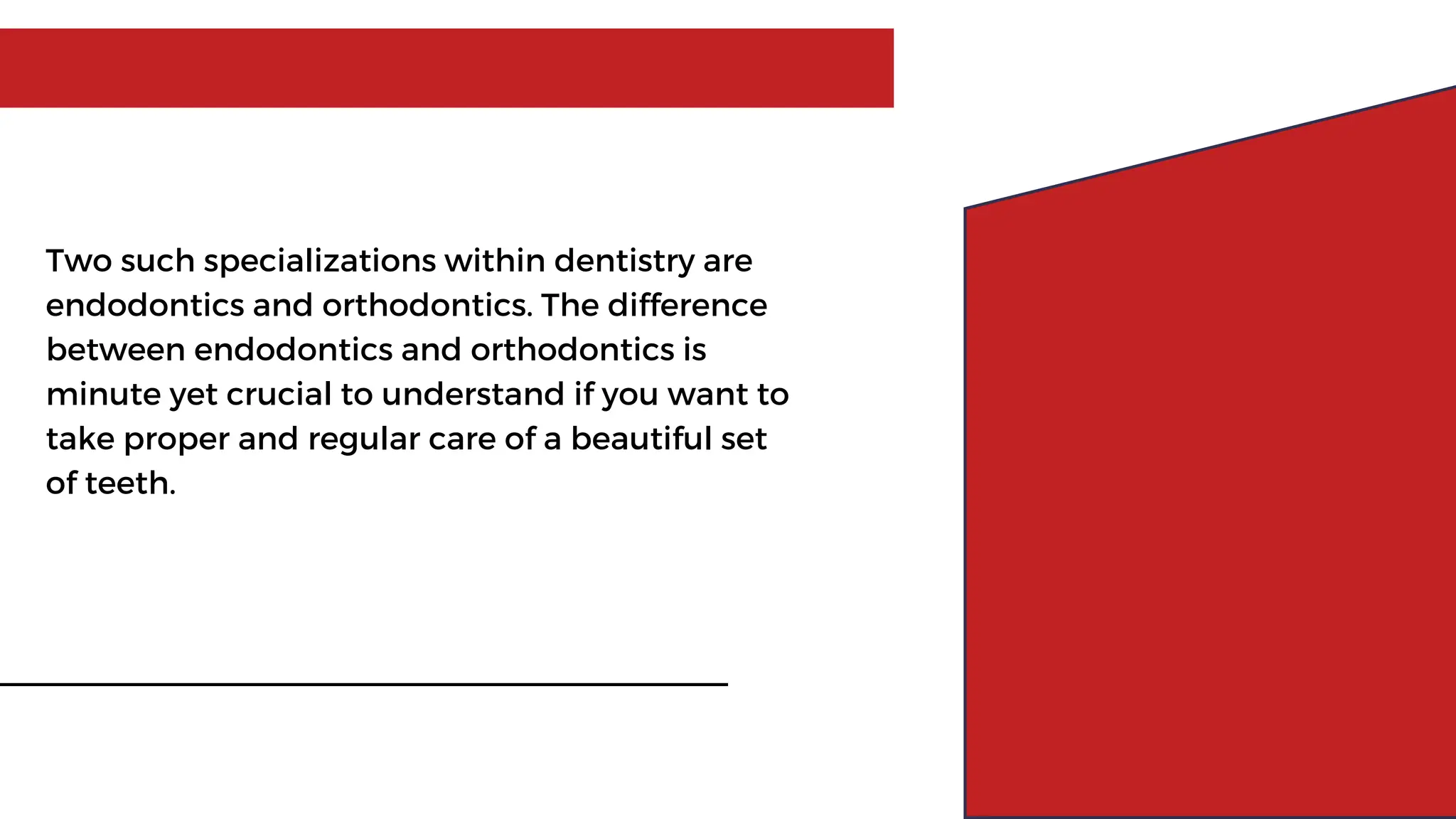 Two such specializations within dentistry are endodontics and orthodontics. The difference between endodontics and orthodontics is minute yet crucial to understand if you want to take proper and regular care of a beautiful set of teeth.